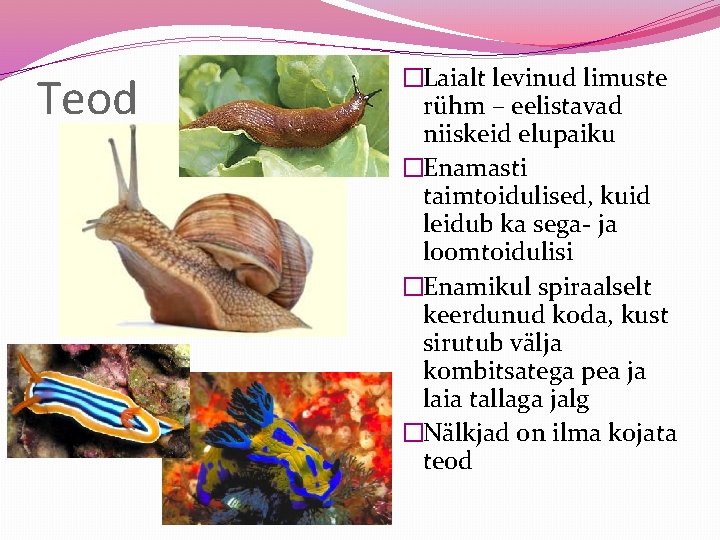 Teod

□Laialt levinud limuste rühm – eelistavad niiskeid elupaiku

□Enamasti taimtoidulised, kuid leidub ka sega- ja loomtoidulisi

□Enamikul spiraalselt keerdunud koda, kust sirutub välja kombitsatega pea ja laia tallaga jalg

□Nälkjad on ilma kojata teod